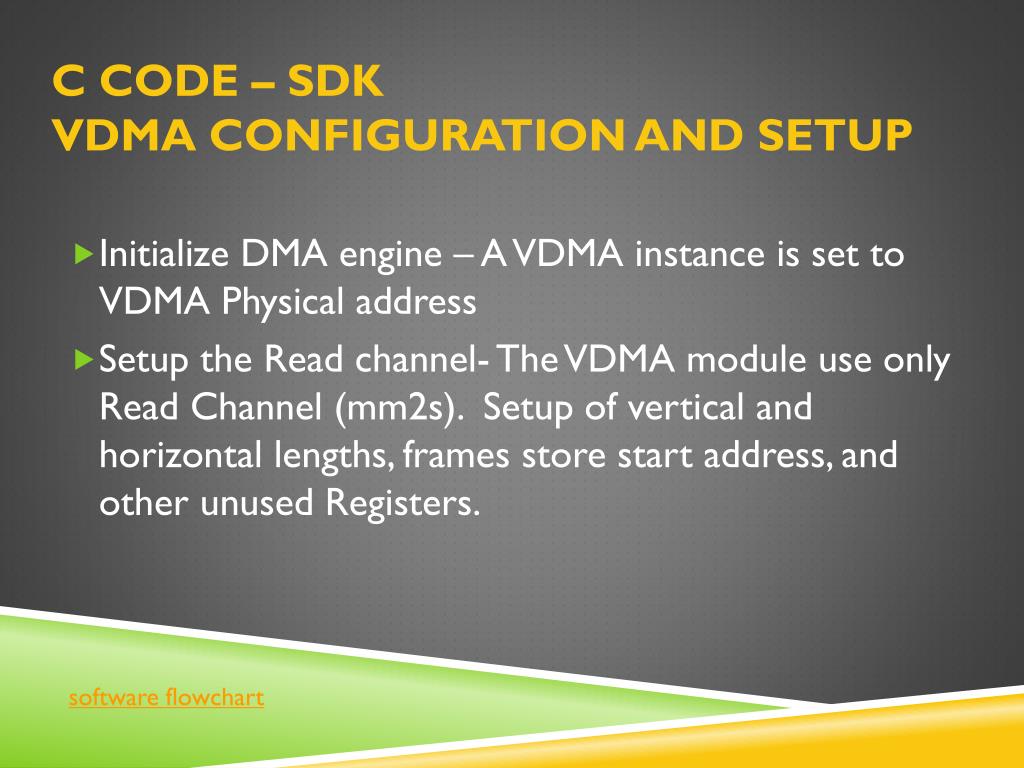 C CODE – SDK
VDMA CONFIGURATION AND SETUP

Initialize DMA engine – A VDMA instance is set to VDMA Physical address

Setup the Read channel- The VDMA module use only Read Channel (mm2s). Setup of vertical and horizontal lengths, frames store start address, and other unused Registers.

software flowchart